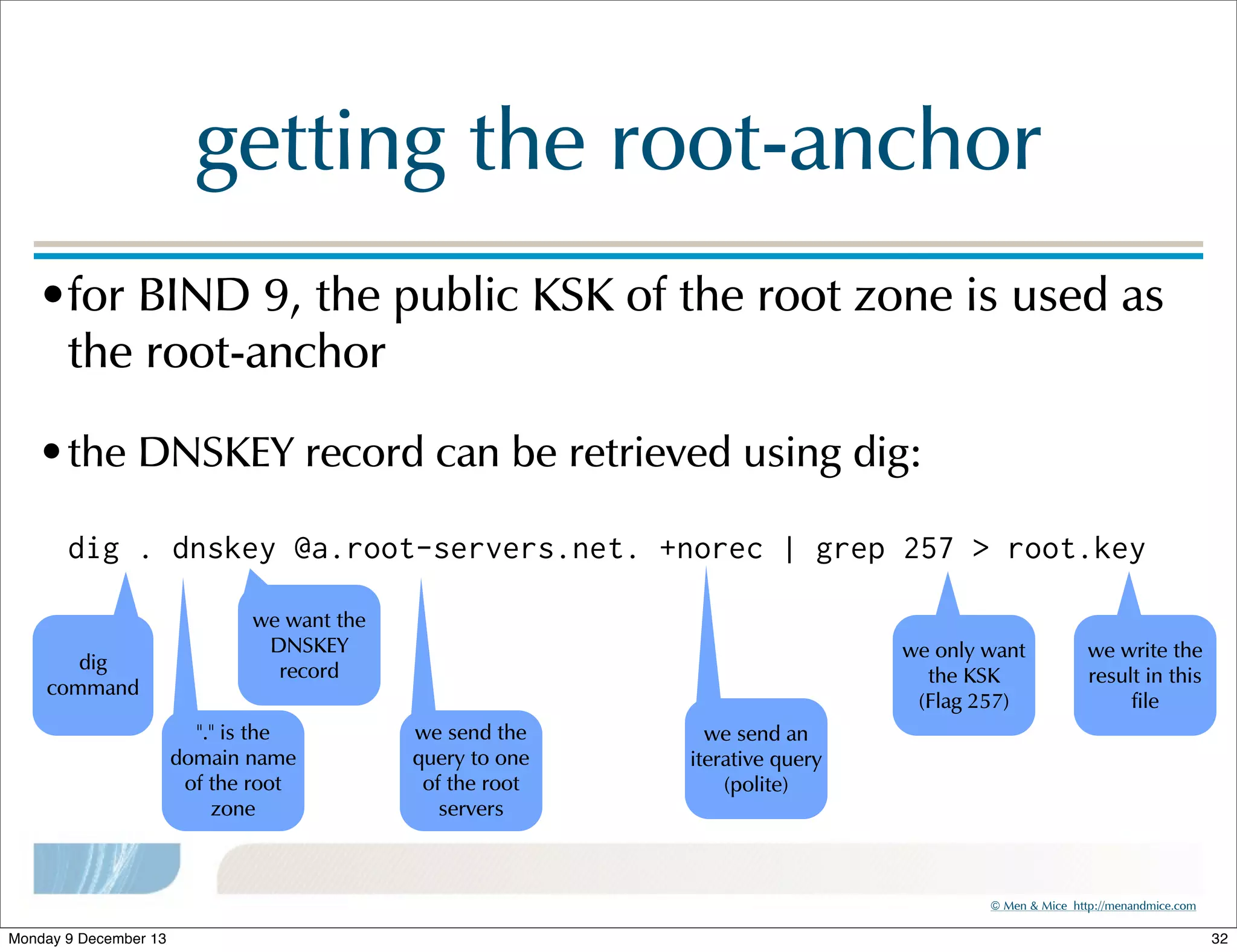 getting the root-anchor

• for BIND 9, the public KSK of the root zone is used as the root-anchor

• the DNSKEY record can be retrieved using dig:

dig . dnskey @a.root-servers.net. +norec | grep 257 > root.key

dig command

"." is the domain name of the root zone

we want the DNSKEY record

we send the query to one of the root servers

we send an iterative query (polite)

we only want the KSK (Flag 257)

we write the result in this file

© Men & Mice http://menandmice.com

Monday 9 December 13

32